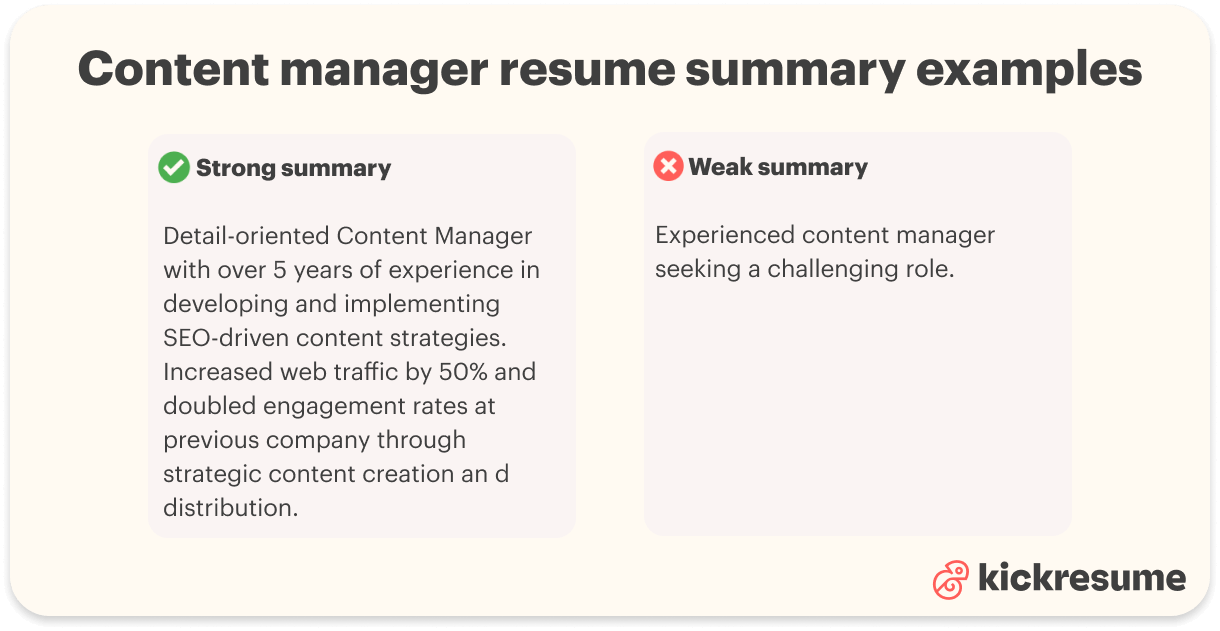 Content manager resume summary examples

Strong summary

Detail-oriented Content Manager with over 5 years of experience in developing and implementing SEO-driven content strategies. Increased web traffic by 50% and doubled engagement rates at previous company through strategic content creation an d distribution.

Weak summary

Experienced content manager seeking a challenging role.

kickresume